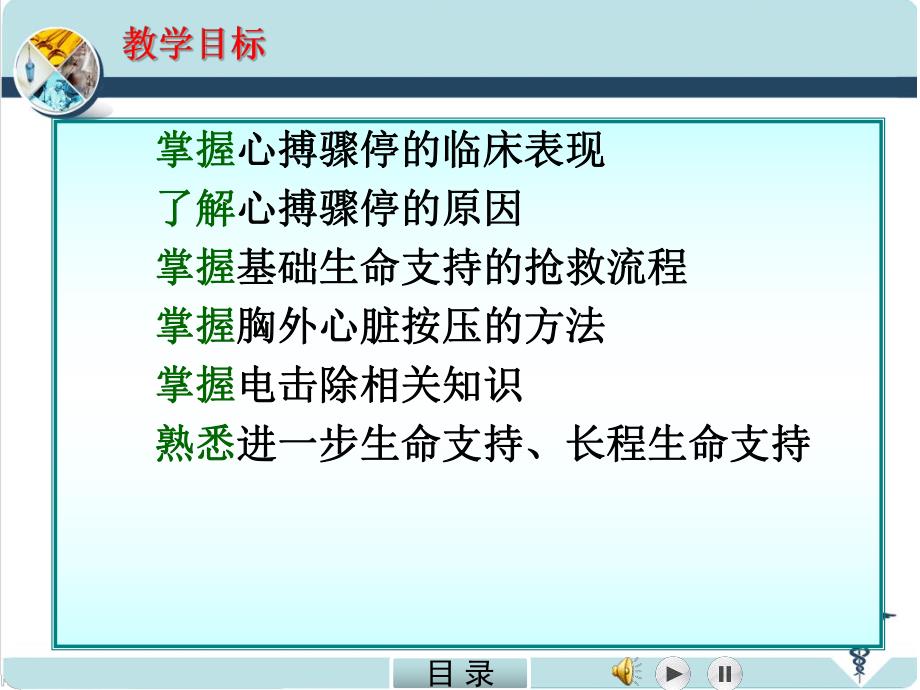 教学目标

掌握心搏骤停的临床表现
了解心搏骤停的原因
掌握基础生命支持的抢救流程
掌握胸外心脏按压的方法
掌握电击除相关知识
熟悉进一步生命支持、长程生命支持

目 录